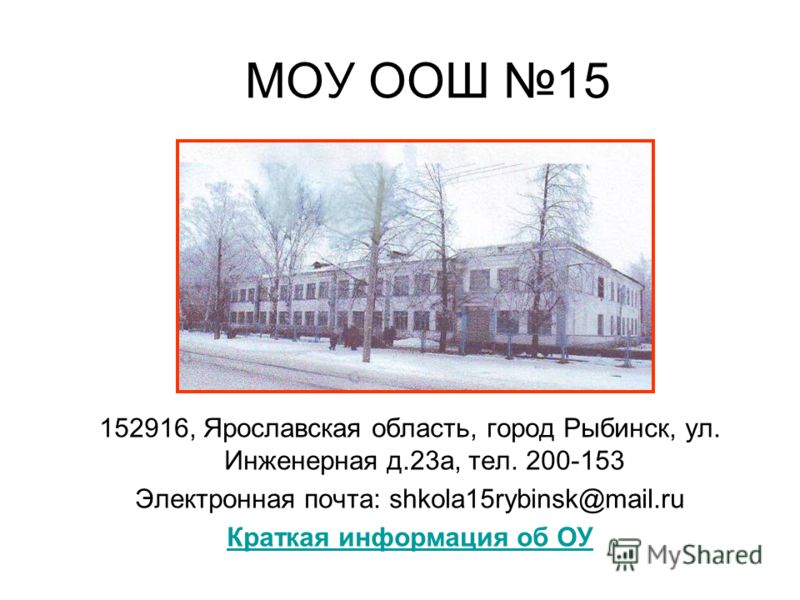 МОУ ООШ №15

152916, Ярославская область, город Рыбинск, ул. Инженерная д.23а, тел. 200-153

Электронная почта: shkola15rybinsk@mail.ru

Краткая информация об ОУ

MyShared